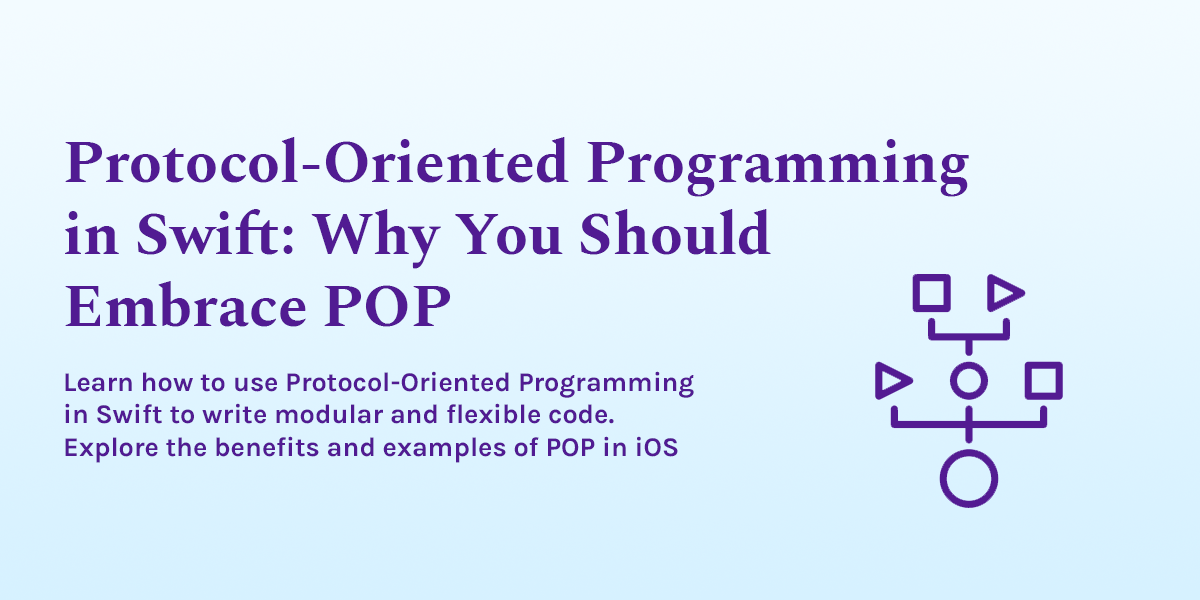 Protocol-Oriented Programming in Swift: Why You Should Embrace POP

Learn how to use Protocol-Oriented Programming in Swift to write modular and flexible code. Explore the benefits and examples of POP in iOS